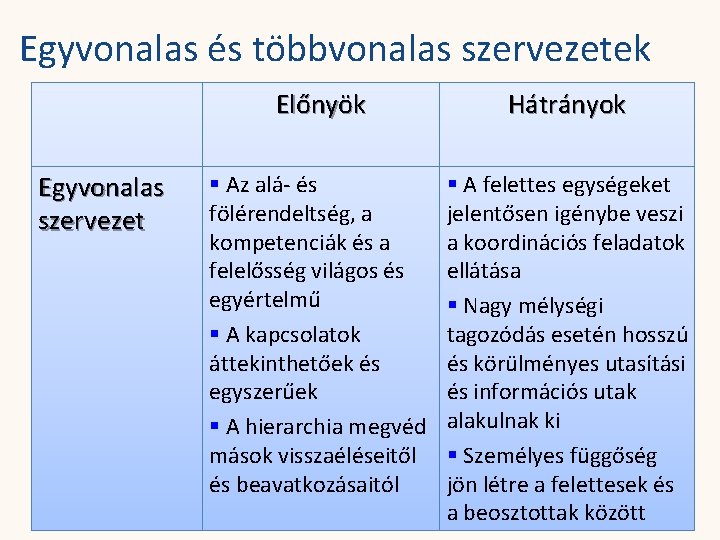 Egyvonalas és többvonalas szervezetek

| | Előnyök | Hátrányok |
|---|---|---|
| Egyvonalas szervezet | ▪ Az alá- és fölérendeltség, a kompetenciák és a felelősség világos és egyértelmű ▪ A kapcsolatok áttekinthetőek és egyszerűek ▪ A hierarchia megvéd mások visszaéléseitől és beavatkozásaitól | ▪ A felettes egységeket jelentősen igénybe veszi a koordinációs feladatok ellátása ▪ Nagy mélységi tagozódás esetén hosszú és körülményes utasítási és információs utak alakulnak ki ▪ Személyes függőség jön létre a felettesek és a beosztottak között |